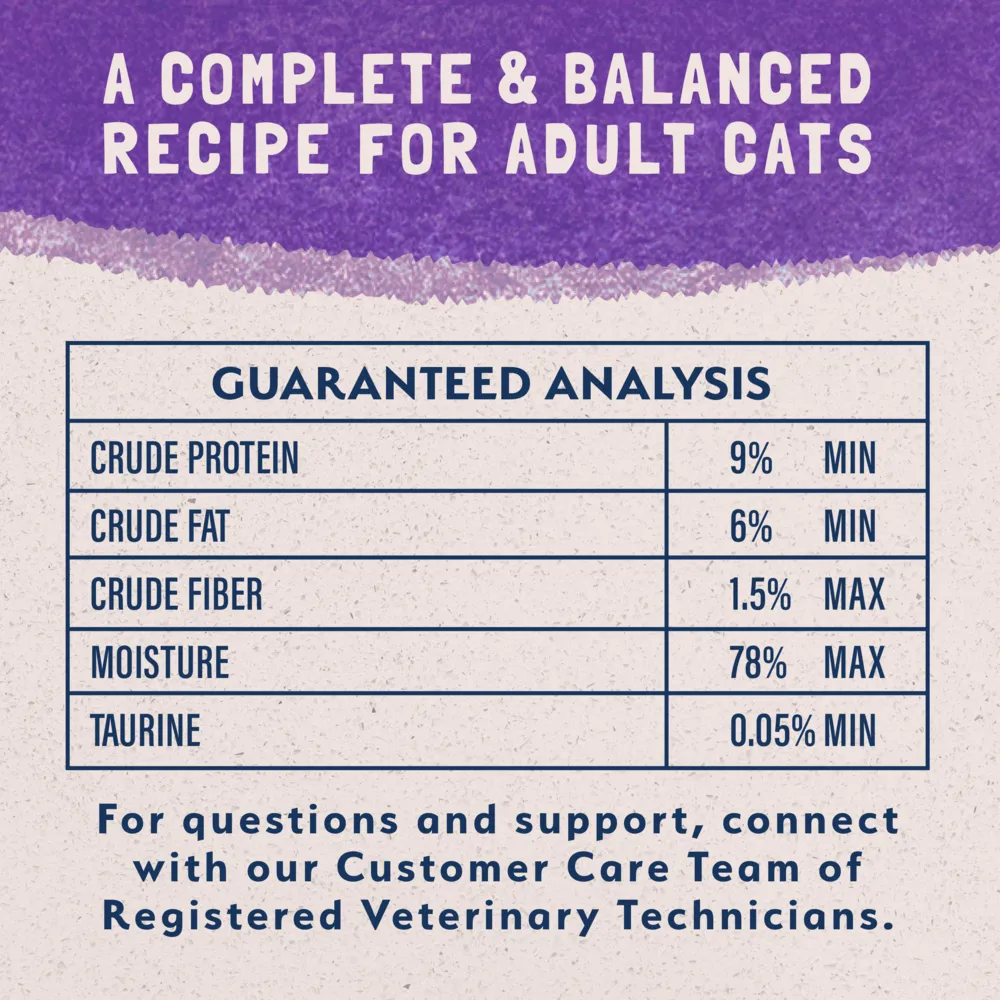 A COMPLETE & BALANCED RECIPE FOR ADULT CATS

| GUARANTEED ANALYSIS | |
|---|---|
| CRUDE PROTEIN | 9% MIN |
| CRUDE FAT | 6% MIN |
| CRUDE FIBER | 1.5% MAX |
| MOISTURE | 78% MAX |
| TAURINE | 0.05% MIN |

For questions and support, connect with our Customer Care Team of Registered Veterinary Technicians.